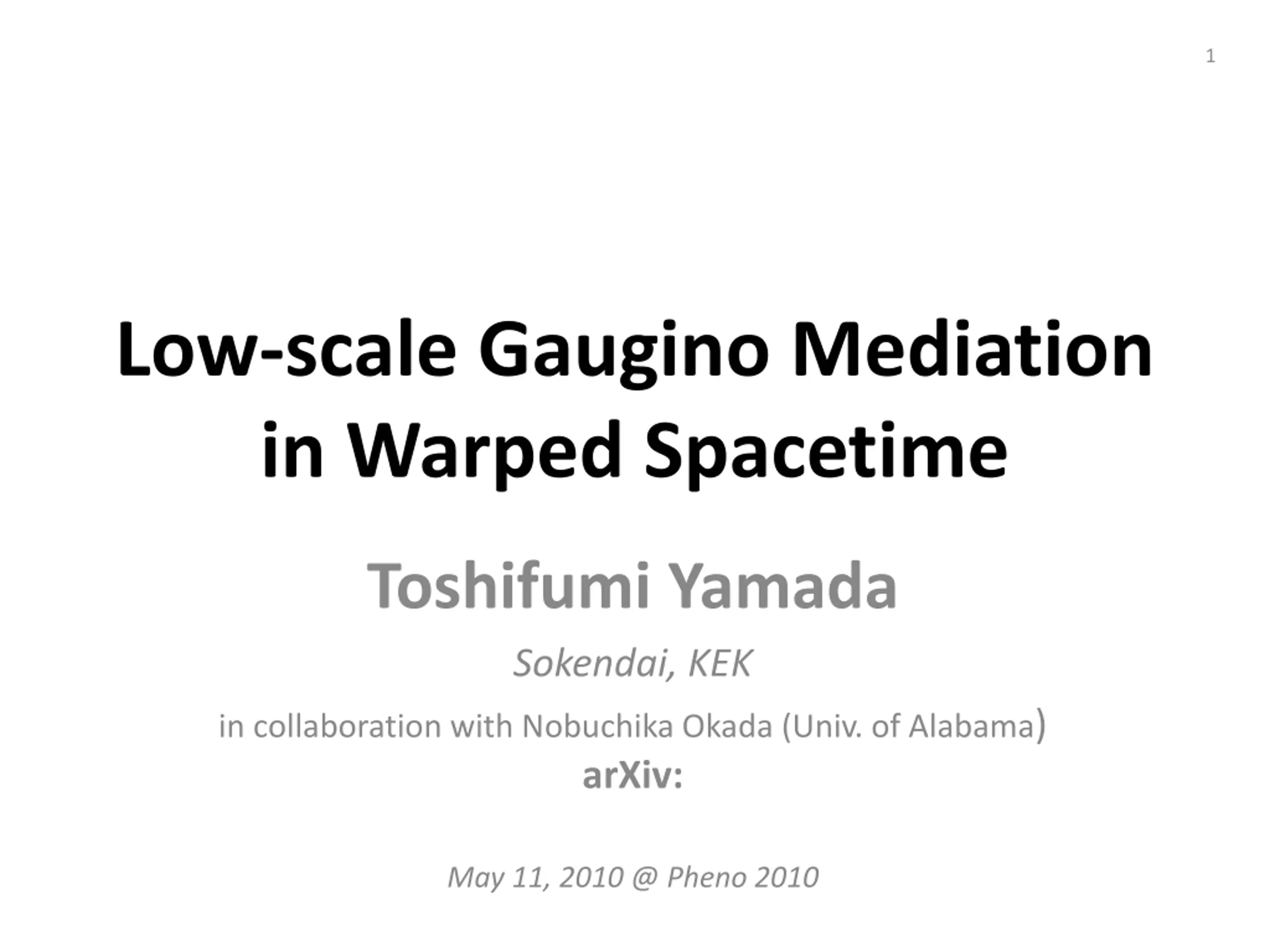 1

Low-scale Gaugino Mediation in Warped Spacetime

Toshifumi Yamada

Sokendai, KEK

in collaboration with Nobuchika Okada (Univ. of Alabama)
arXiv:

May 11, 2010 @ Pheno 2010